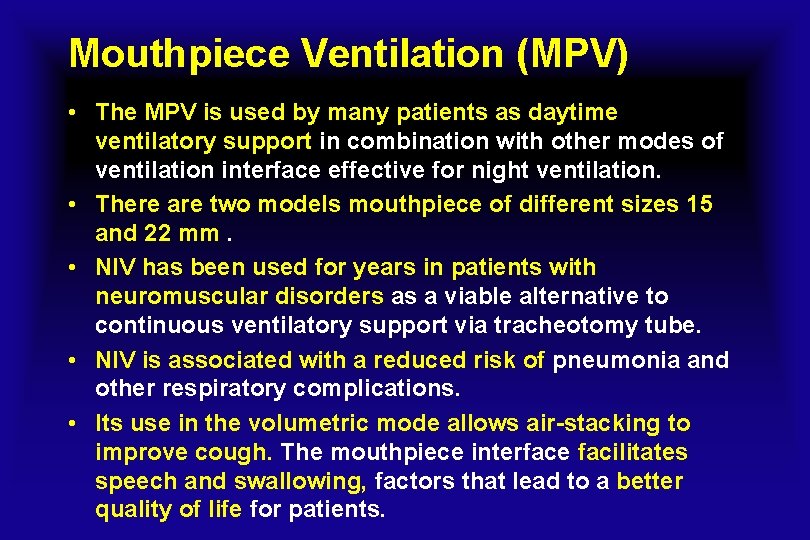 Mouthpiece Ventilation (MPV)

• The MPV is used by many patients as daytime ventilatory support in combination with other modes of ventilation interface effective for night ventilation.
• There are two models mouthpiece of different sizes 15 and 22 mm .
• NIV has been used for years in patients with neuromuscular disorders as a viable alternative to continuous ventilatory support via tracheotomy tube.
• NIV is associated with a reduced risk of pneumonia and other respiratory complications.
• Its use in the volumetric mode allows air-stacking to improve cough. The mouthpiece interface facilitates speech and swallowing, factors that lead to a better quality of life for patients.